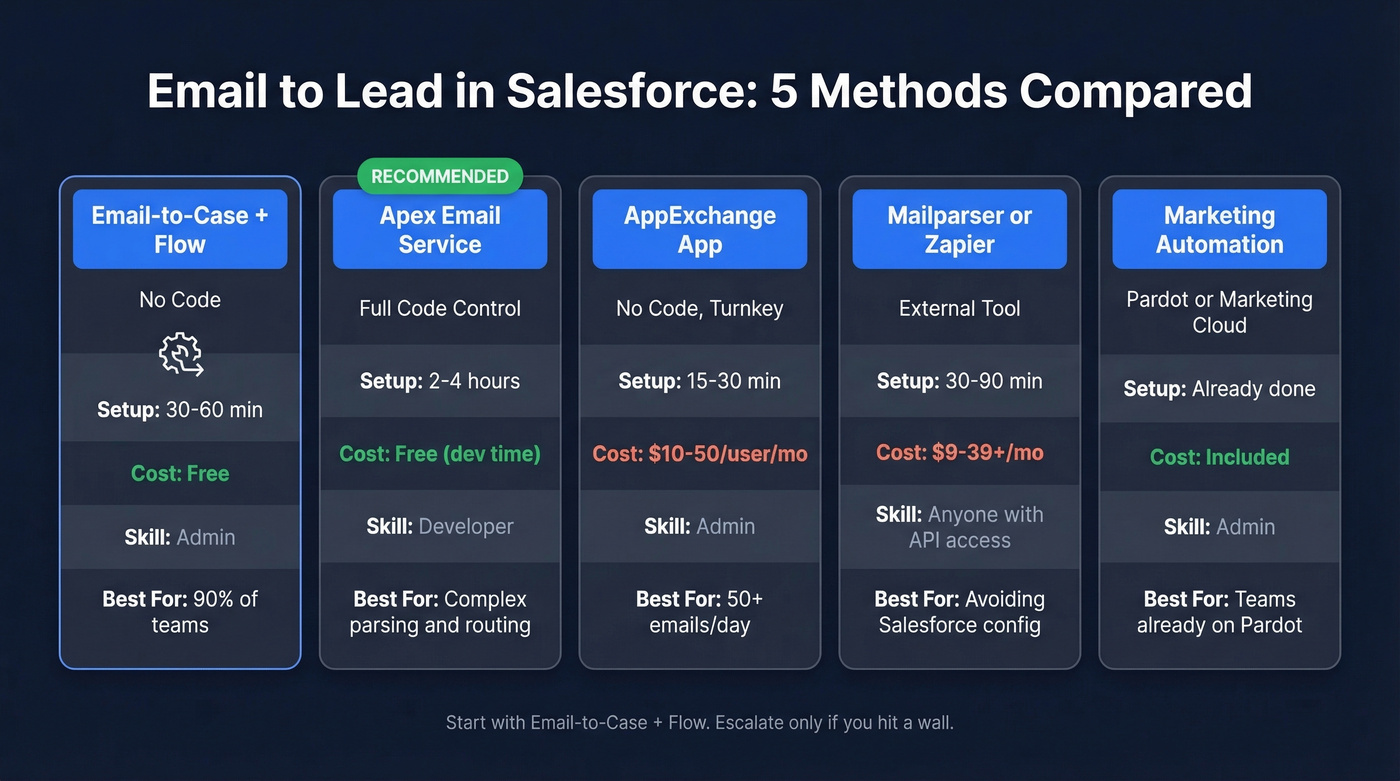 Email to Lead in Salesforce: 5 Methods Compared

Email-to-Case + Flow

No Code

Setup: 30-60 min

Cost: Free

Skill: Admin

Best For: 90% of teams

RECOMMENDED

Apex Email Service

Full Code Control

Setup: 2-4 hours

Cost: Free (dev time)

Skill: Developer

Best For: Complex parsing and routing

AppExchange App

No Code, Turnkey

Setup: 15-30 min

Cost: $10-50/user/mo

Skill: Admin

Best For: 50+ emails/day

Mailparser or Zapier

External Tool

Setup: 30-90 min

Cost: $9-39+/mo

Skill: Anyone with API access

Best For: Avoiding Salesforce config

Marketing Automation

Pardot or Marketing Cloud

Setup: Already done

Cost: Included

Skill: Admin

Best For: Teams already on Pardot

Start with Email-to-Case + Flow. Escalate only if you hit a wall.